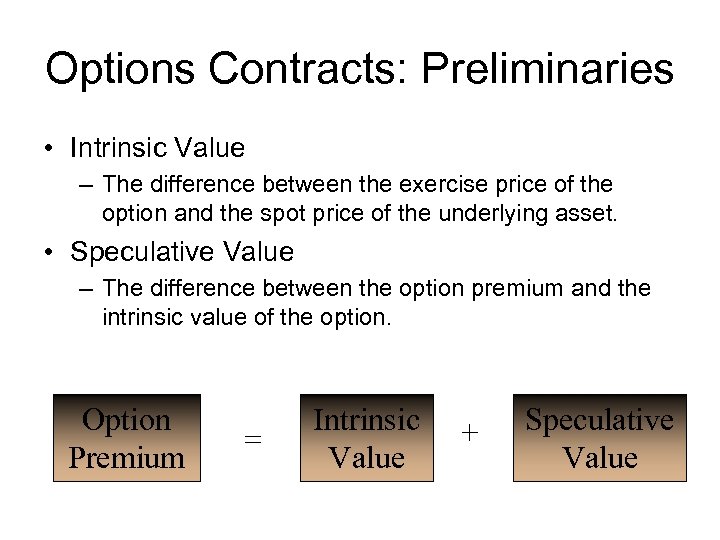 Options Contracts: Preliminaries

• Intrinsic Value
– The difference between the exercise price of the option and the spot price of the underlying asset.

• Speculative Value
– The difference between the option premium and the intrinsic value of the option.

Option Premium = Intrinsic Value + Speculative Value